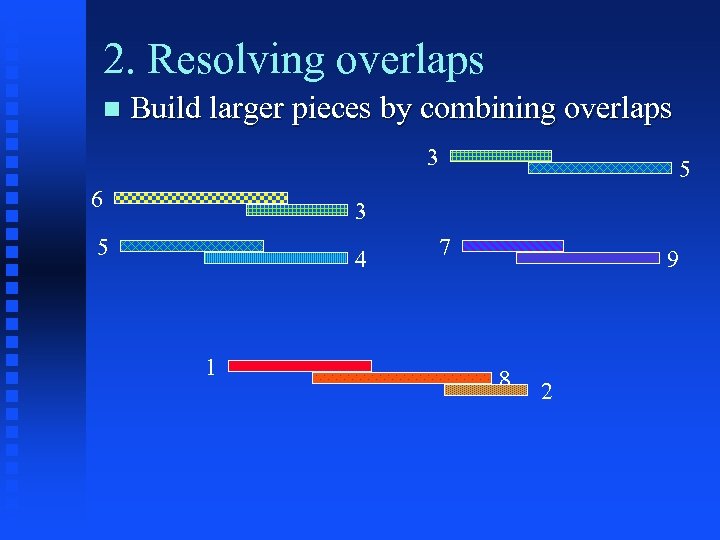 2. Resolving overlaps

Build larger pieces by combining overlaps

3
5

6
3

5
4

7
9

1
8
2